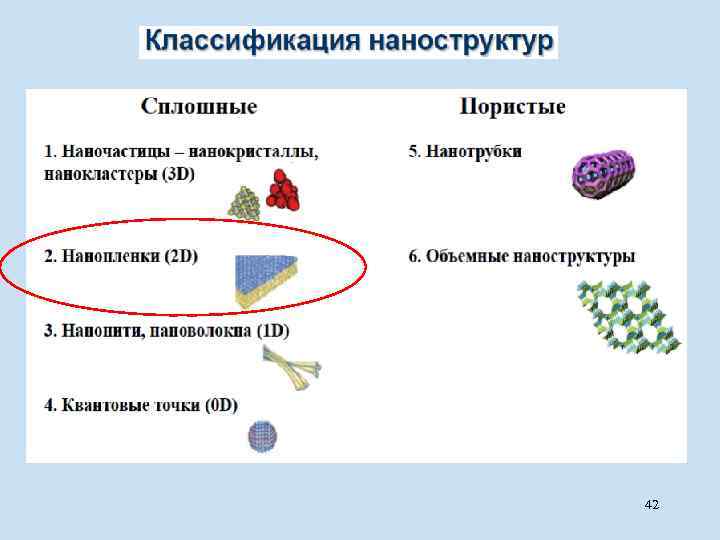 Классификация наноструктур

Сплошные

1. Наночастицы – нанокристаллы, нанокластеры (3D)

2. Нанопленки (2D)

3. Нанонити, нановолокна (1D)

4. Квантовые точки (0D)

Пористые

5. Нанотрубки

6. Объемные наноструктуры

42